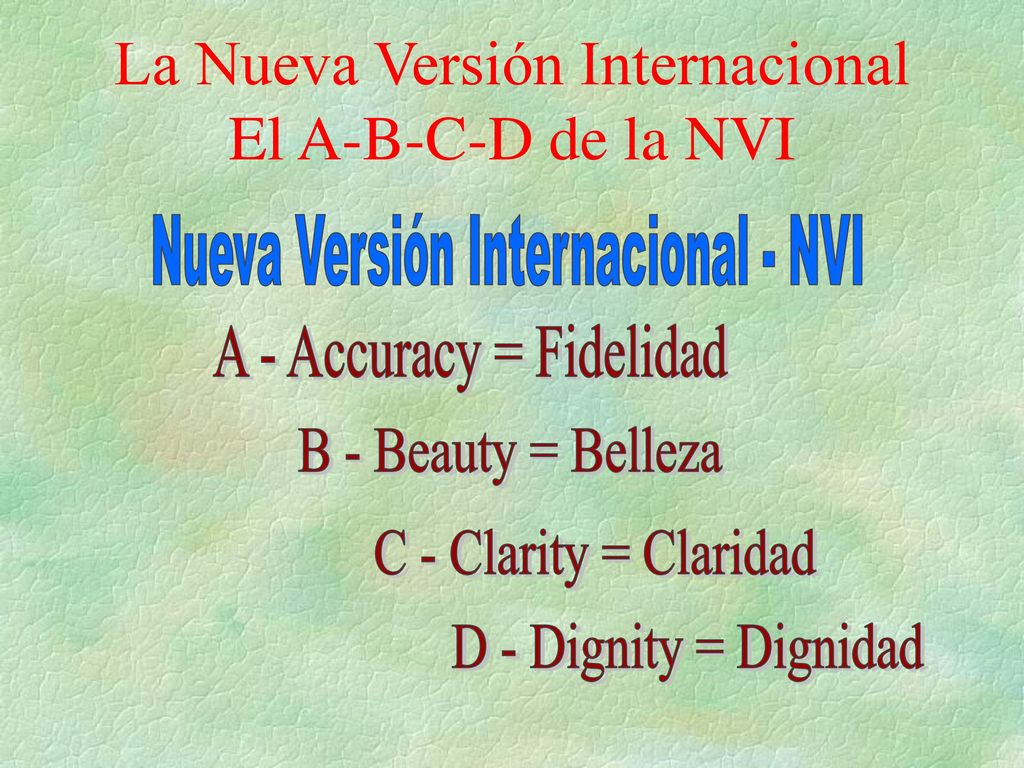 La Nueva Versión Internacional
El A-B-C-D de la NVI

Nueva Versión Internacional - NVI

A - Accuracy = Fidelidad

B - Beauty = Belleza

C - Clarity = Claridad

D - Dignity = Dignidad